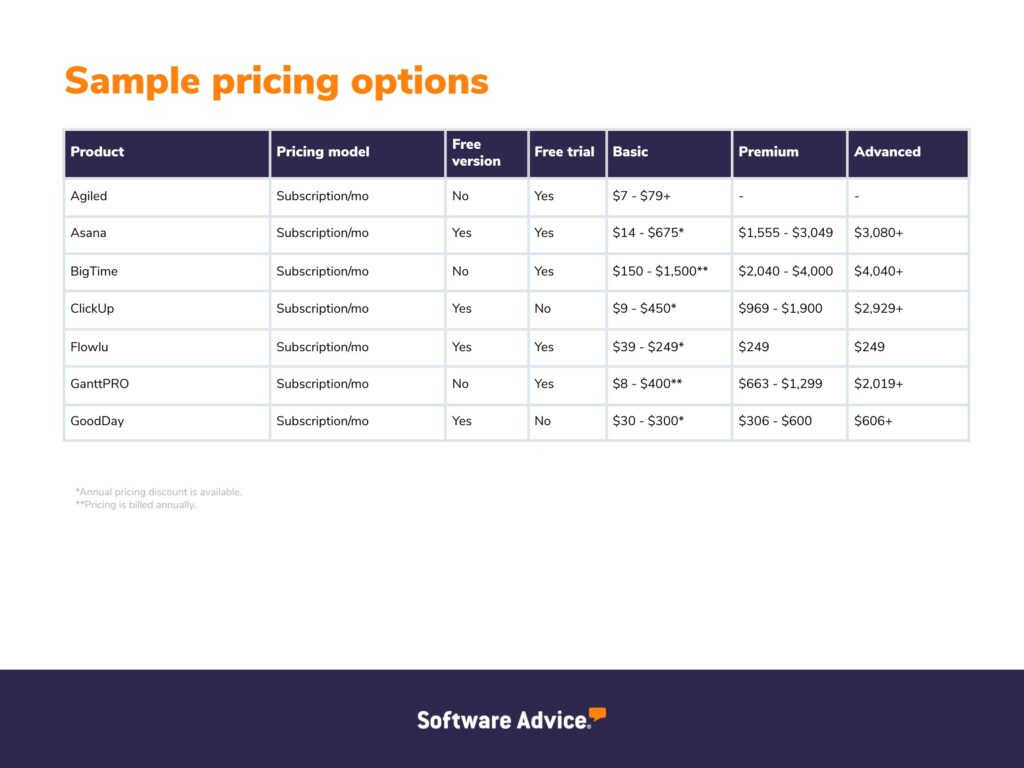 Sample pricing options

| Product | Pricing model | Free version | Free trial | Basic | Premium | Advanced |
|---|---|---|---|---|---|---|
| Agiled | Subscription/mo | No | Yes | \$7 - \$79+ | - | - |
| Asana | Subscription/mo | Yes | Yes | \$14 - \$675* | \$1,555 - \$3,049 | \$3,080+ |
| BigTime | Subscription/mo | No | Yes | \$150 - \$1,500** | \$2,040 - \$4,000 | \$4,040+ |
| ClickUp | Subscription/mo | Yes | No | \$9 - \$450* | \$969 - \$1,900 | \$2,929+ |
| Flowlu | Subscription/mo | Yes | Yes | \$39 - \$249* | \$249 | \$249 |
| GanttPRO | Subscription/mo | No | Yes | \$8 - \$400** | \$663 - \$1,299 | \$2,019+ |
| GoodDay | Subscription/mo | Yes | No | \$30 - \$300* | \$306 - \$600 | \$606+ |

*Annual pricing discount is available.
**Pricing is billed annually.

Software Advice.